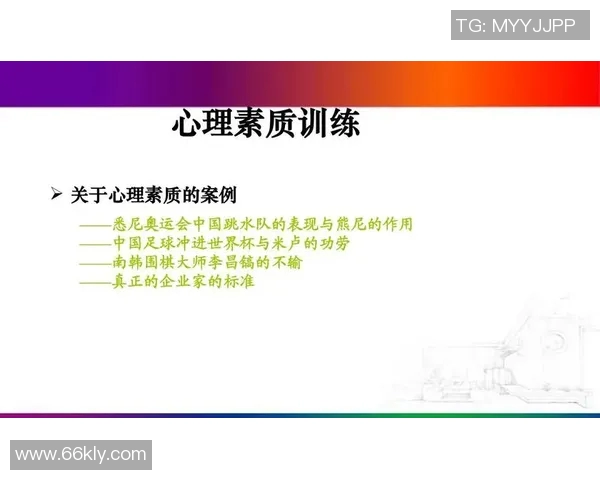 TG: MYYJJPP

心理素质训练

➢ 关于心理素质的案例

——悉尼奥运会中国跳水队的表现与熊尼的作用
——中国足球冲进世界杯与米卢的功劳
——南韩围棋大师李昌镐的不输
——真正的企业家的标准

www.66kly.com